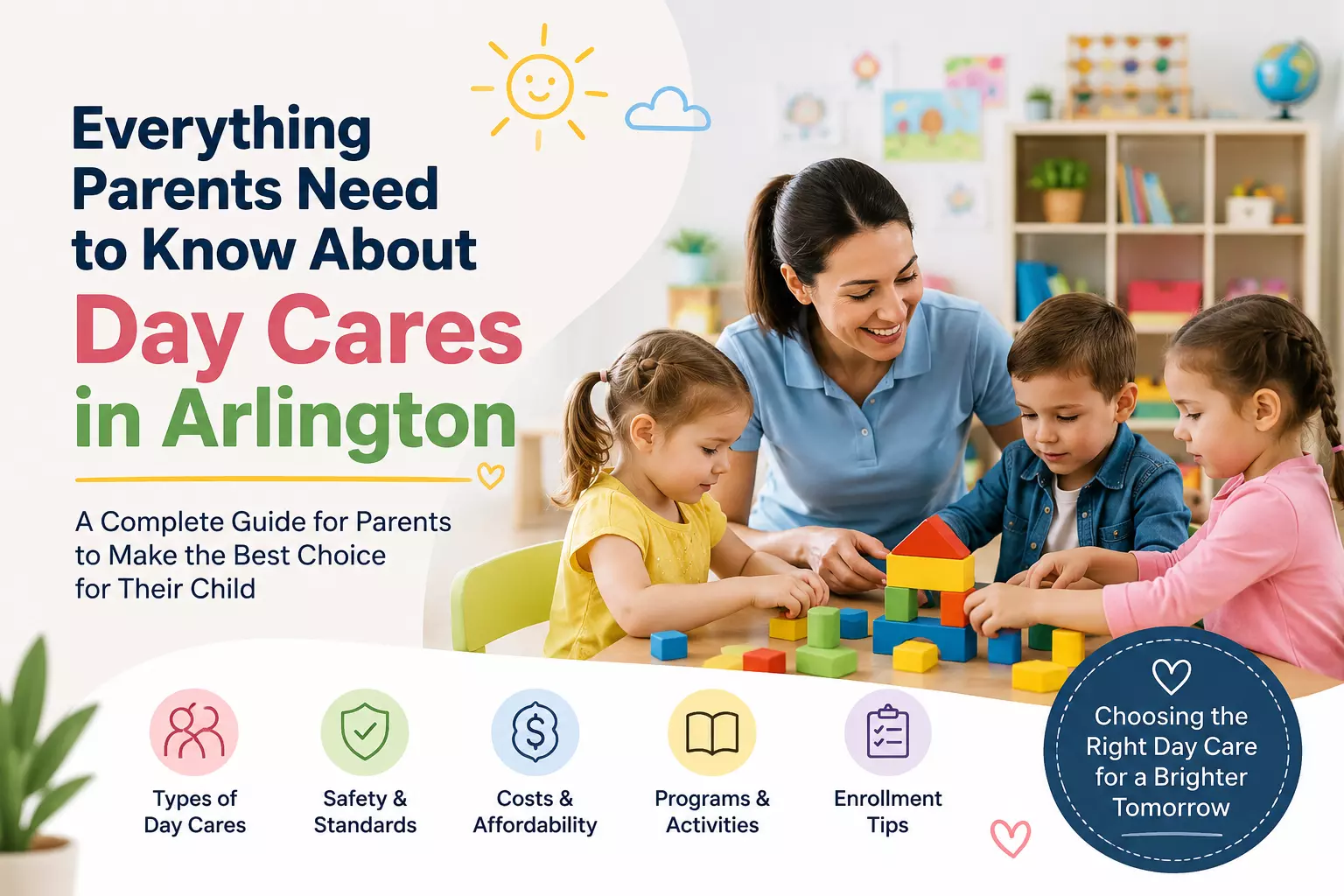 Everything Parents Need to Know About Day Cares in Arlington

A Complete Guide for Parents to Make the Best Choice for Their Child

Types of Day Cares

Safety & Standards

Costs & Affordability

Programs & Activities

Enrollment Tips

Choosing the Right Day Care for a Brighter Tomorrow